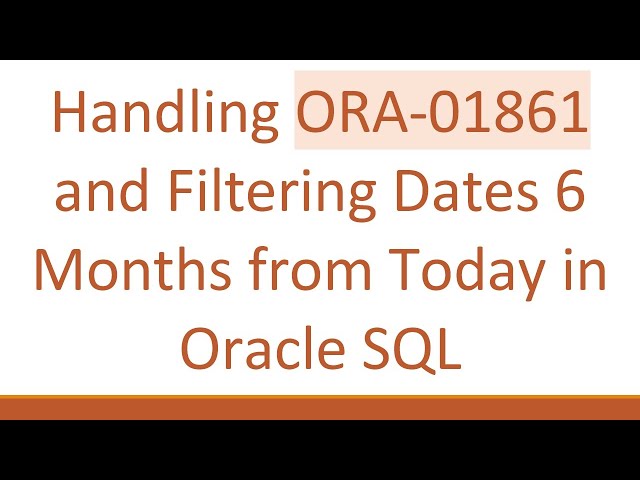 Handling ORA-01861 and Filtering Dates 6 Months from Today in Oracle SQL